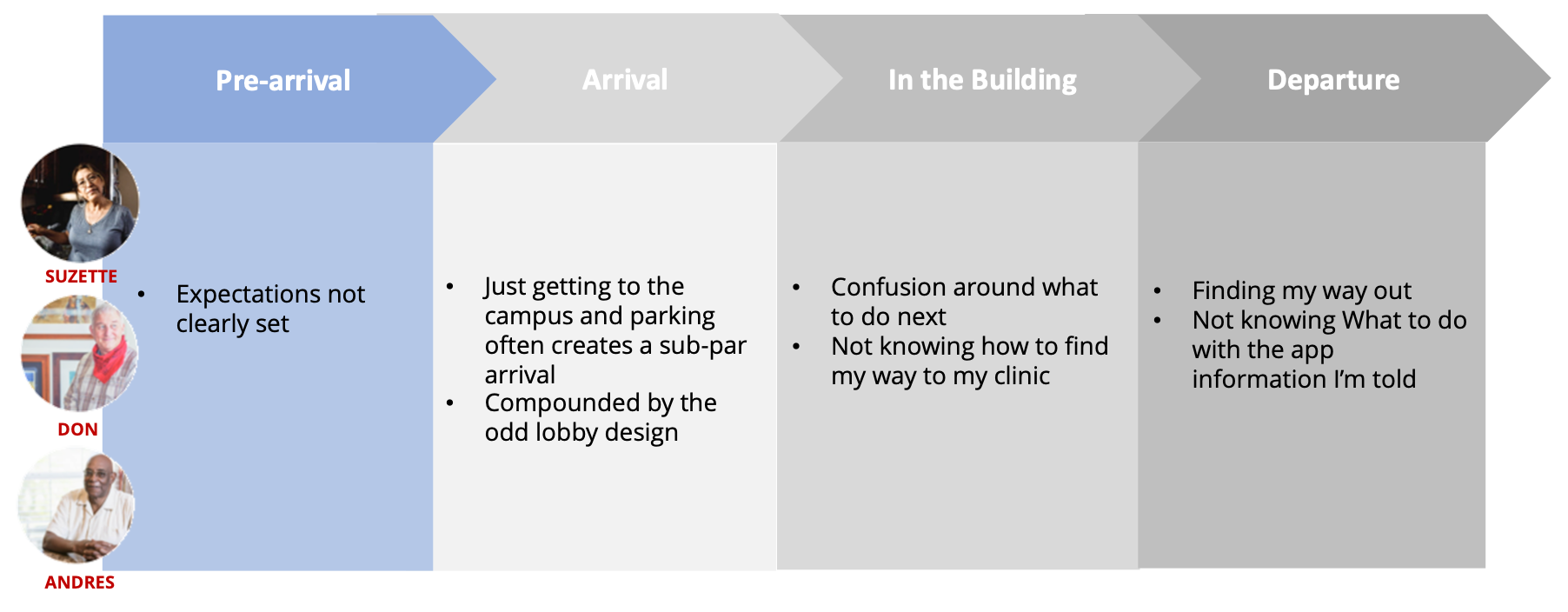 Pre-arrival

Arrival

In the Building

Departure

SUZETTE

DON

ANDRES

• Expectations not clearly set

• Just getting to the campus and parking often creates a sub-par arrival
• Compounded by the odd lobby design

• Confusion around what to do next
• Not knowing how to find my way to my clinic

• Finding my way out
• Not knowing What to do with the app information I'm told